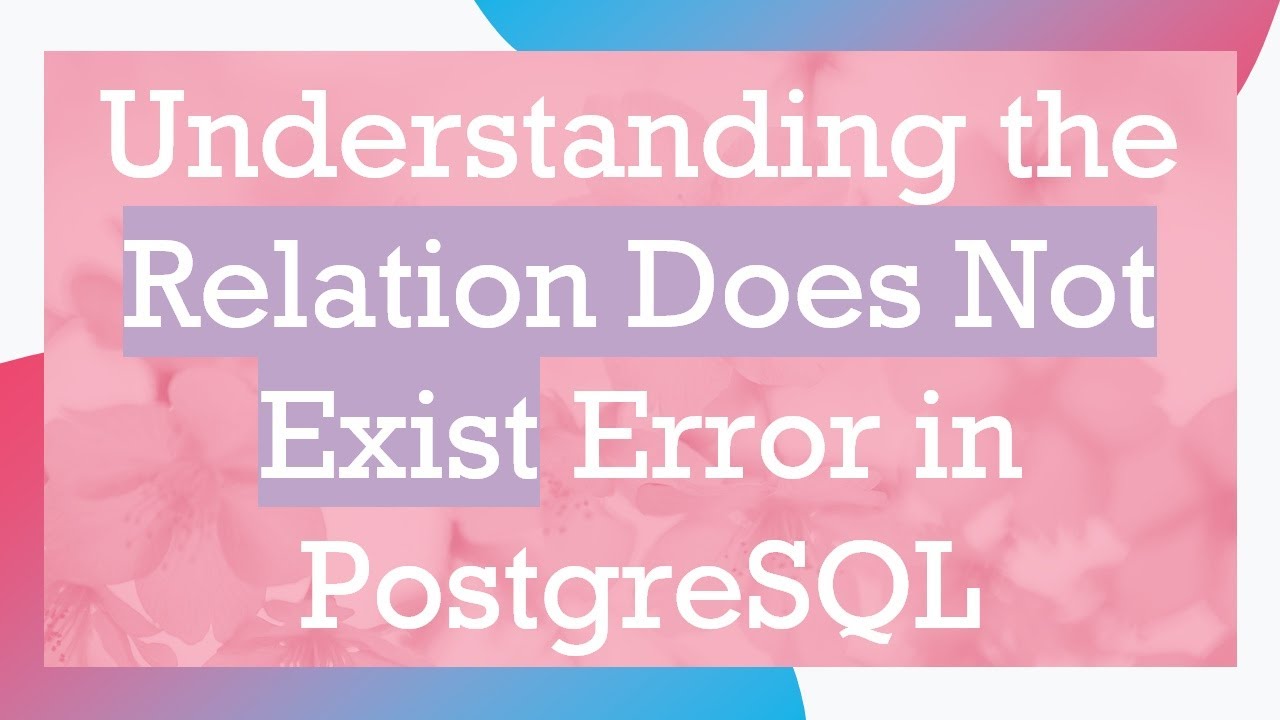 Understanding the Relation Does Not Exist Error in PostgreSQL